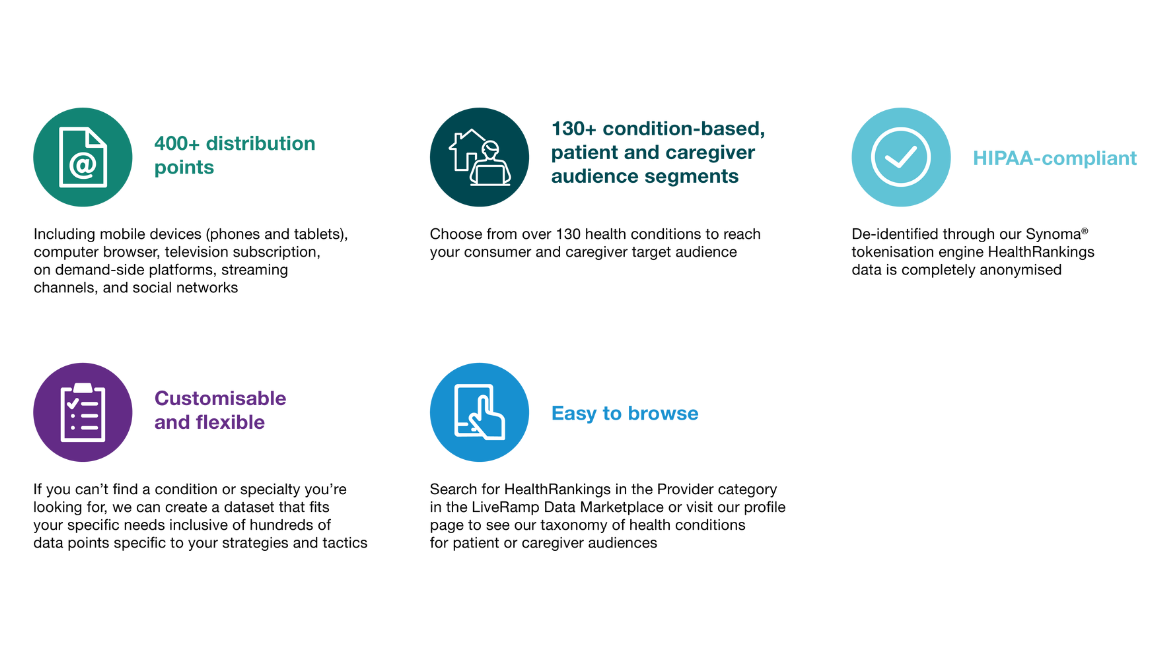 400+ distribution points

Including mobile devices (phones and tablets), computer browser, television subscription, on demand-side platforms, streaming channels, and social networks

130+ condition-based, patient and caregiver audience segments

Choose from over 130 health conditions to reach your consumer and caregiver target audience

HIPAA-compliant

De-identified through our Synoma® tokenisation engine HealthRankings data is completely anonymised

Customisable and flexible

If you can't find a condition or specialty you're looking for, we can create a dataset that fits your specific needs inclusive of hundreds of data points specific to your strategies and tactics

Easy to browse

Search for HealthRankings in the Provider category in the LiveRamp Data Marketplace or visit our profile page to see our taxonomy of health conditions for patient or caregiver audiences